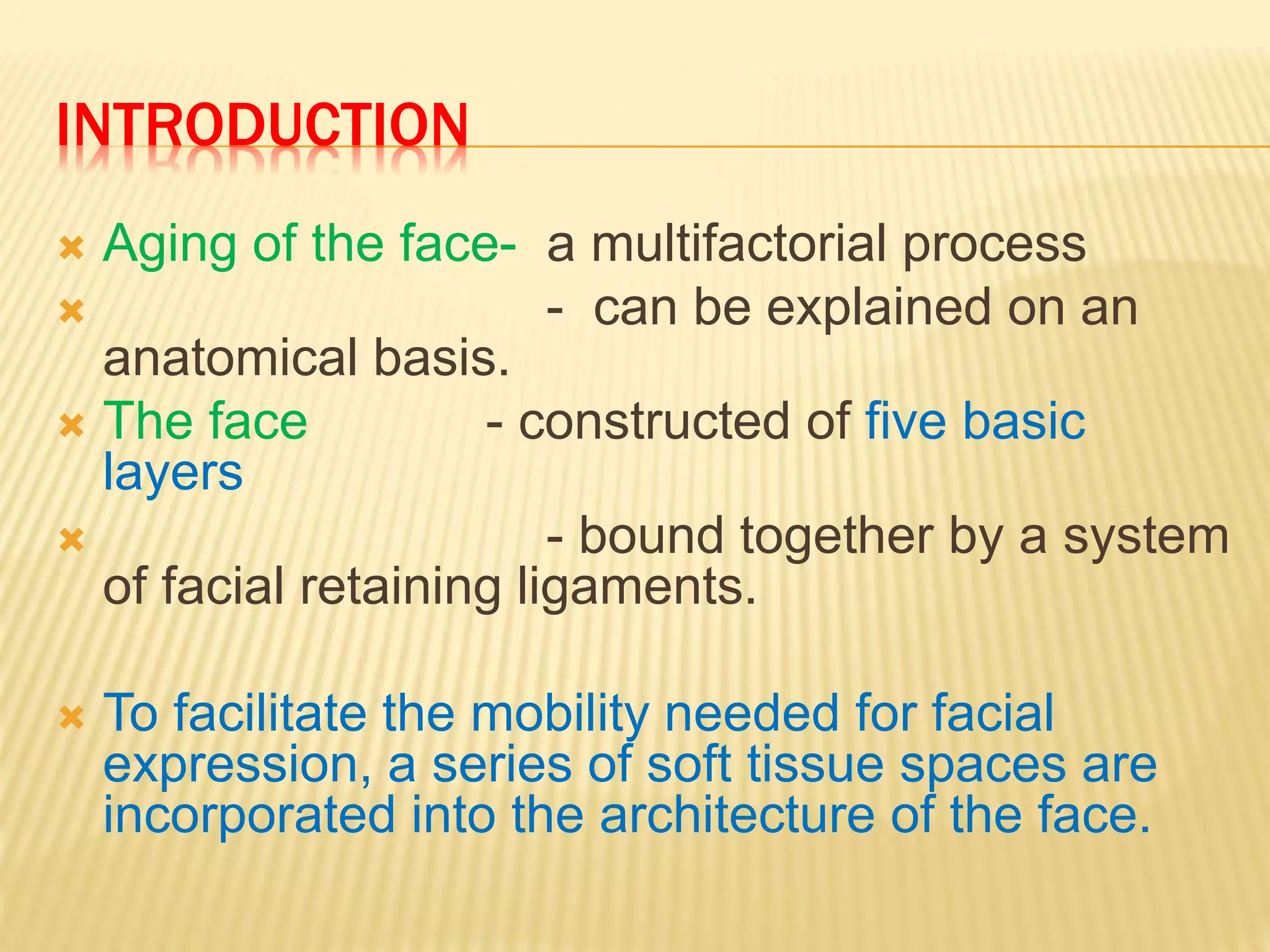 INTRODUCTION

Aging of the face- a multifactorial process

- can be explained on an anatomical basis.

The face - constructed of five basic layers

- bound together by a system of facial retaining ligaments.

To facilitate the mobility needed for facial expression, a series of soft tissue spaces are incorporated into the architecture of the face.